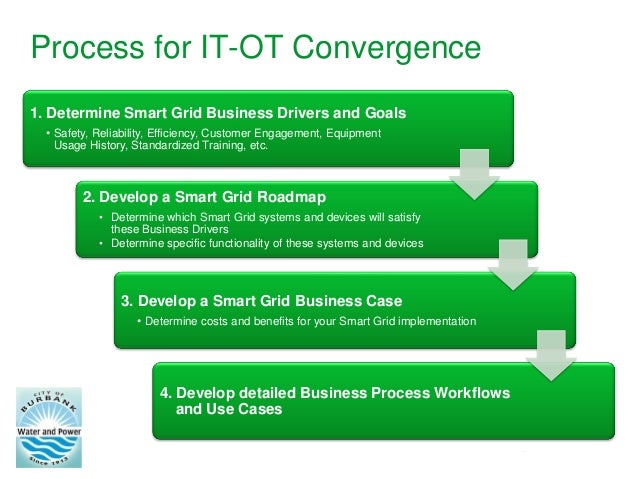 Process for IT-OT Convergence

1. Determine Smart Grid Business Drivers and Goals
• Safety, Reliability, Efficiency, Customer Engagement, Equipment Usage History, Standardized Training, etc.

2. Develop a Smart Grid Roadmap
• Determine which Smart Grid systems and devices will satisfy these Business Drivers
• Determine specific functionality of these systems and devices

3. Develop a Smart Grid Business Case
• Determine costs and benefits for your Smart Grid implementation

4. Develop detailed Business Process Workflows and Use Cases

CITY OF BURBANK
Water and Power
Since 1913